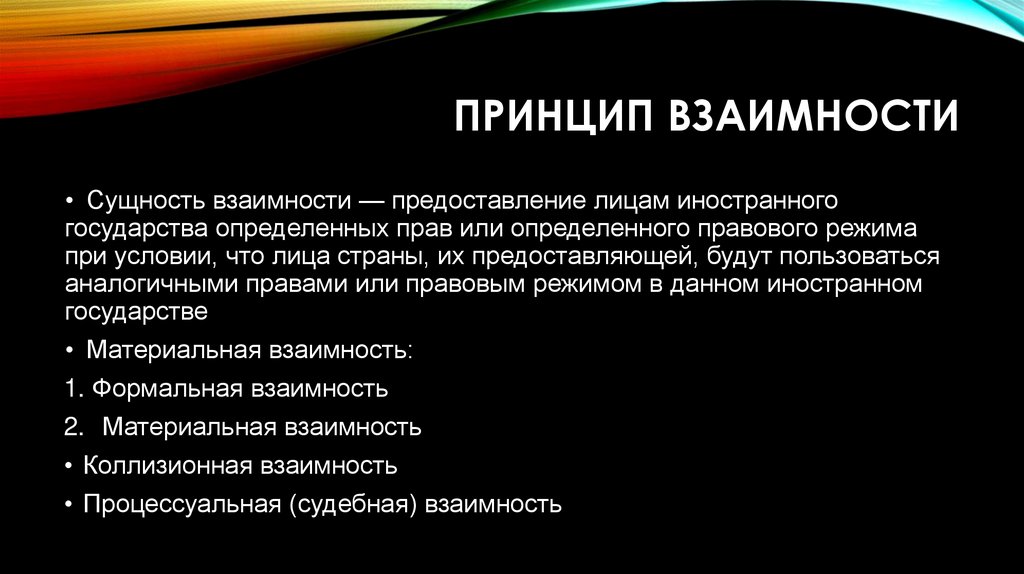 ПРИНЦИП ВЗАИМНОСТИ

• Сущность взаимности — предоставление лицам иностранного государства определенных прав или определенного правового режима при условии, что лица страны, их предоставляющей, будут пользоваться аналогичными правами или правовым режимом в данном иностранном государстве

• Материальная взаимность:

1. Формальная взаимность

2. Материальная взаимность

• Коллизионная взаимность

• Процессуальная (судебная) взаимность